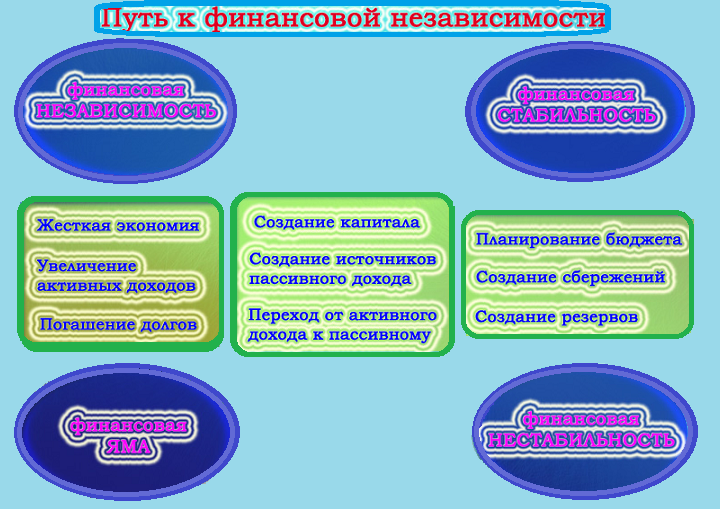 Путь к финансовой независимости

финансовая НЕЗАВИСИМОСТЬ

финансовая СТАБИЛЬНОСТЬ

Жесткая экономия

Увеличение активных доходов

Погашение долгов

Создание капитала

Создание источников пассивного дохода

Переход от активного дохода к пассивному

Планирование бюджета

Создание сбережений

Создание резервов

финансовая ЯМА

финансовая НЕСТАБИЛЬНОСТЬ